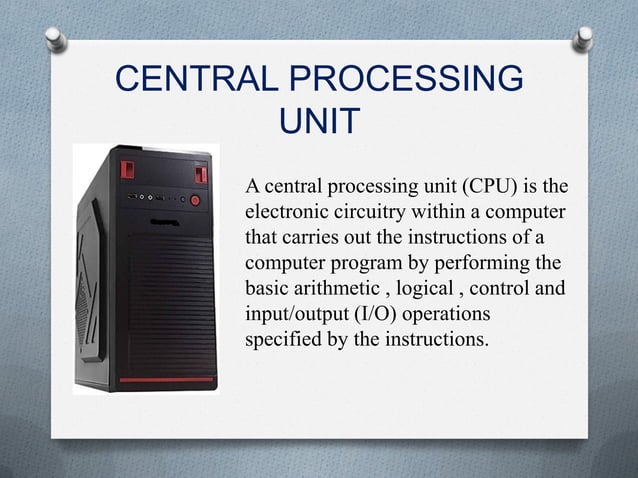 CENTRAL PROCESSING UNIT

A central processing unit (CPU) is the electronic circuitry within a computer that carries out the instructions of a computer program by performing the basic arithmetic , logical , control and input/output (I/O) operations specified by the instructions.